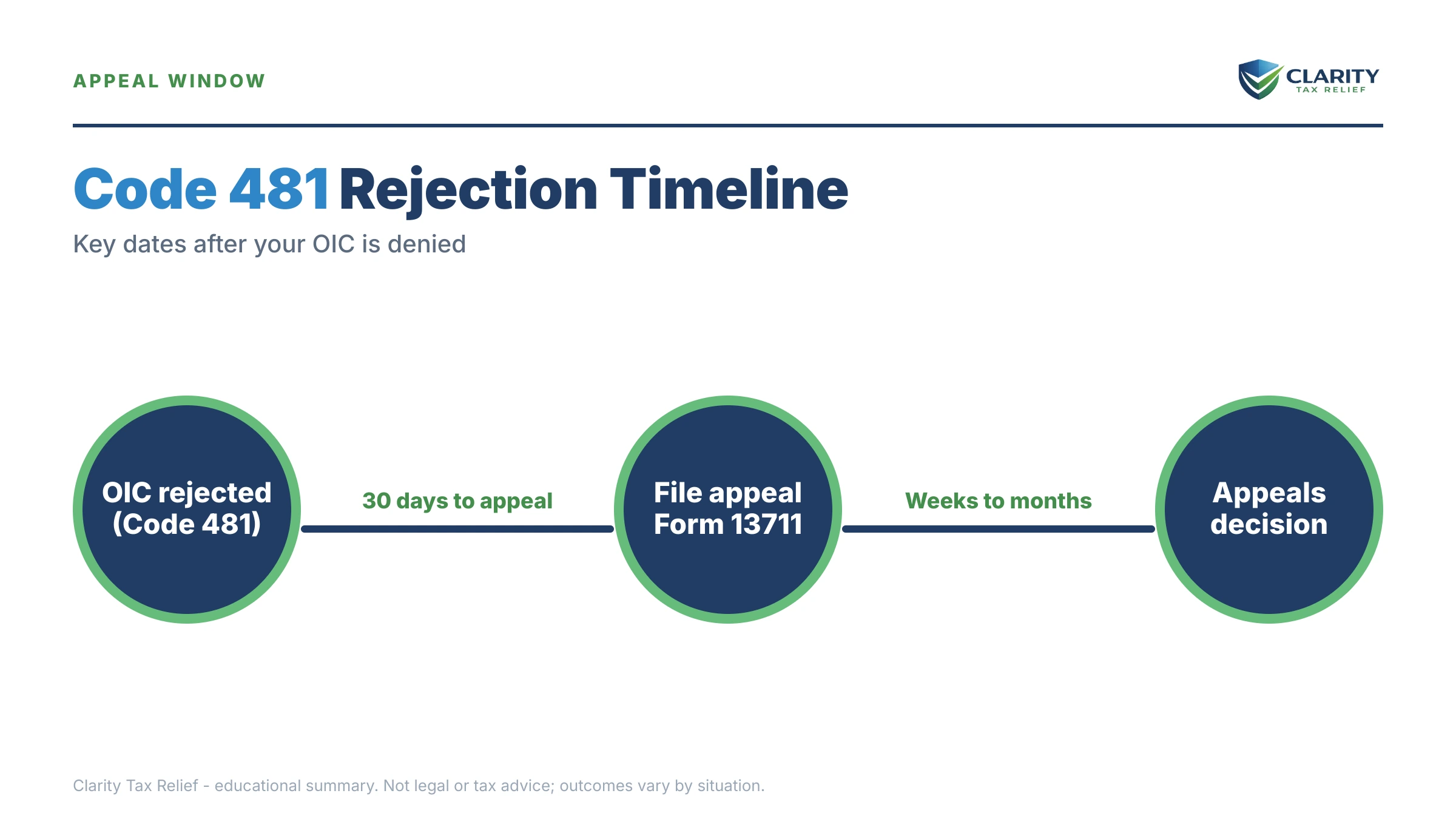 APPEAL WINDOW

CLARITY
TAX RELIEF

Code 481 Rejection Timeline

Key dates after your OIC is denied

OIC rejected (Code 481)

30 days to appeal

File appeal Form 13711

Weeks to months

Appeals decision

Clarity Tax Relief - educational summary. Not legal or tax advice; outcomes vary by situation.